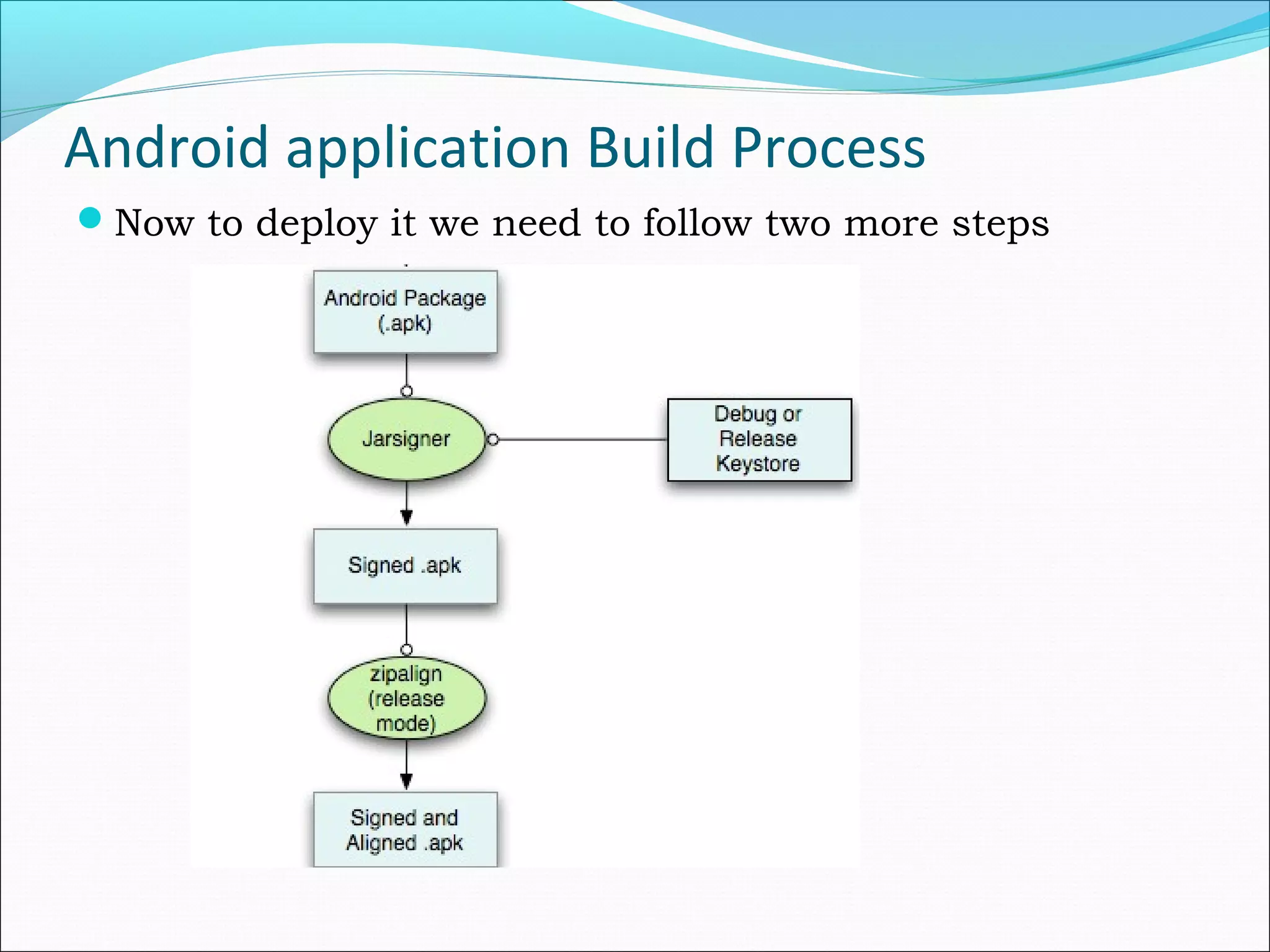 Android application Build Process

Now to deploy it we need to follow two more steps

Android Package (.apk)

Jarsigner

Debug or Release Keystore

Signed .apk

zipalign (release mode)

Signed and Aligned .apk